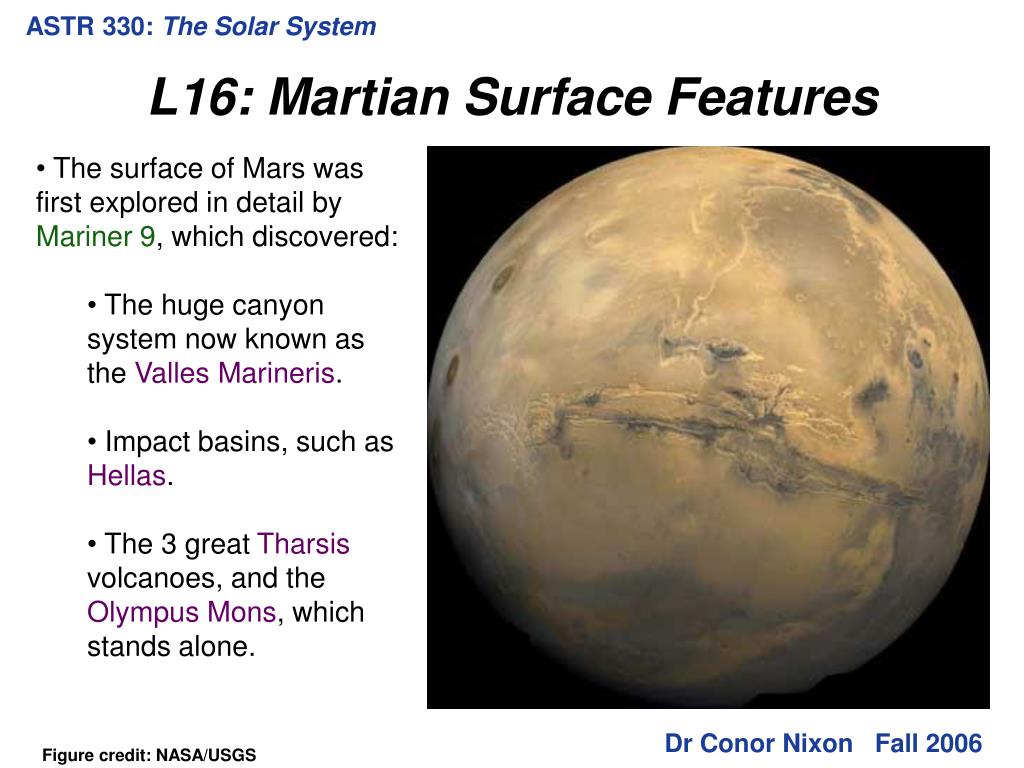 ASTR 330: The Solar System

L16: Martian Surface Features

• The surface of Mars was first explored in detail by Mariner 9, which discovered:

• The huge canyon system now known as the Valles Marineris.

• Impact basins, such as Hellas.

• The 3 great Tharsis volcanoes, and the Olympus Mons, which stands alone.

Figure credit: NASA/USGS

Dr Conor Nixon Fall 2006